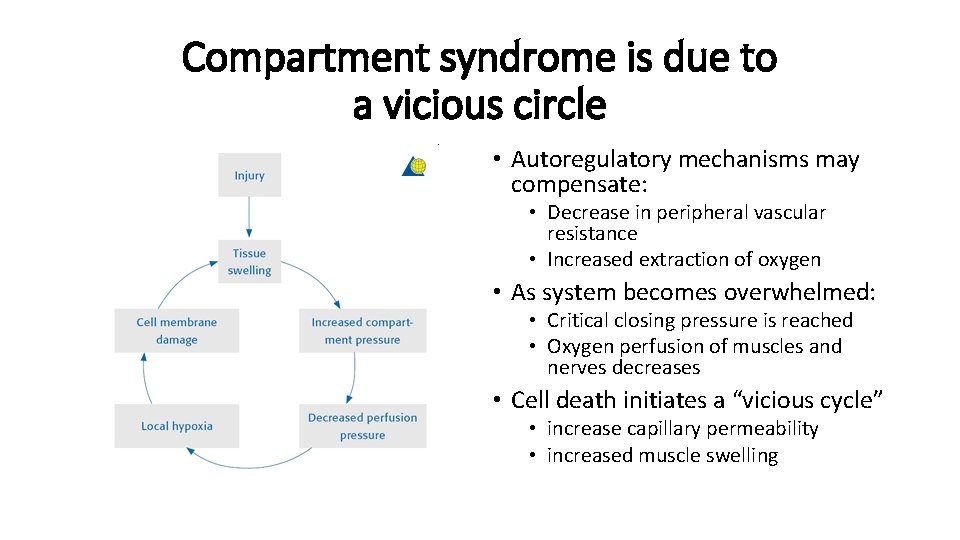 Compartment syndrome is due to a vicious circle

Injury

Tissue swelling

Increased compartment pressure

Decreased perfusion pressure

Local hypoxia

Cell membrane damage

• Autoregulatory mechanisms may compensate:
  • Decrease in peripheral vascular resistance
  • Increased extraction of oxygen
• As system becomes overwhelmed:
  • Critical closing pressure is reached
  • Oxygen perfusion of muscles and nerves decreases
• Cell death initiates a “vicious cycle”
  • increase capillary permeability
  • increased muscle swelling